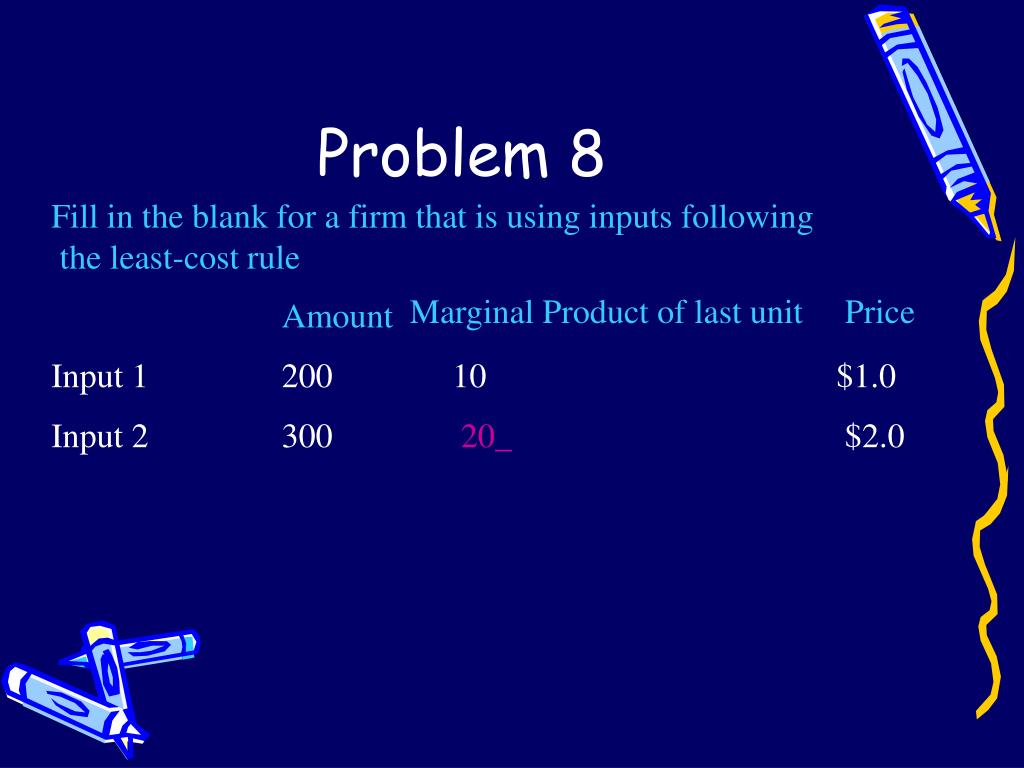 Problem 8

Fill in the blank for a firm that is using inputs following the least-cost rule

| | Amount | Marginal Product of last unit | Price |
|---|---|---|---|
| Input 1 | 200 | 10 | \$1.0 |
| Input 2 | 300 | 20_ | \$2.0 |